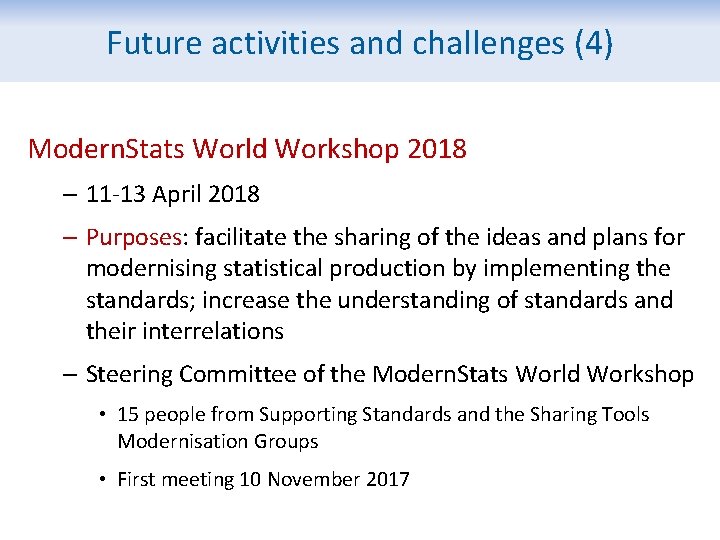 Future activities and challenges (4)

ModernStats World Workshop 2018

– 11-13 April 2018

– Purposes: facilitate the sharing of the ideas and plans for modernising statistical production by implementing the standards; increase the understanding of standards and their interrelations

– Steering Committee of the ModernStats World Workshop

• 15 people from Supporting Standards and the Sharing Tools Modernisation Groups

• First meeting 10 November 2017